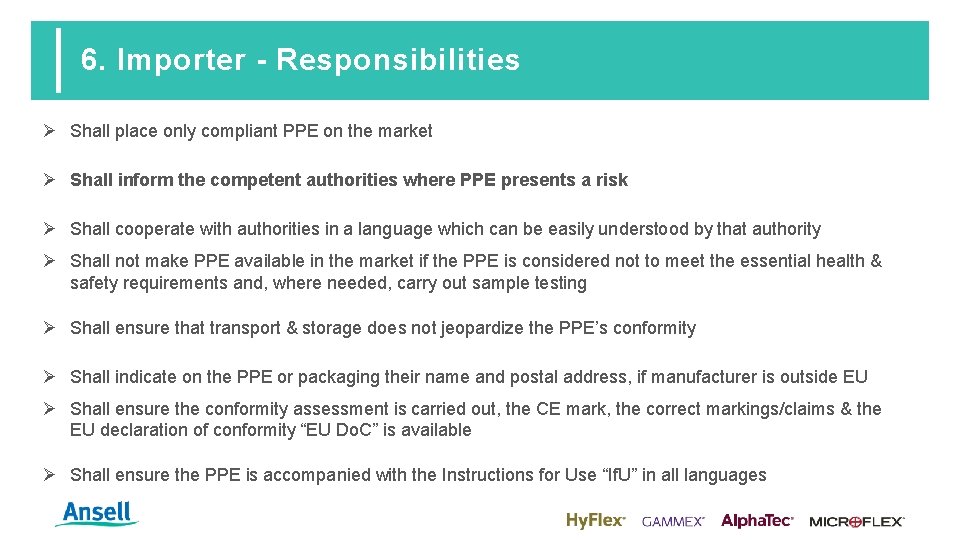 6. Importer - Responsibilities

➢ Shall place only compliant PPE on the market

➢ Shall inform the competent authorities where PPE presents a risk

➢ Shall cooperate with authorities in a language which can be easily understood by that authority

➢ Shall not make PPE available in the market if the PPE is considered not to meet the essential health & safety requirements and, where needed, carry out sample testing

➢ Shall ensure that transport & storage does not jeopardize the PPE's conformity

➢ Shall indicate on the PPE or packaging their name and postal address, if manufacturer is outside EU

➢ Shall ensure the conformity assessment is carried out, the CE mark, the correct markings/claims & the EU declaration of conformity "EU DoC" is available

➢ Shall ensure the PPE is accompanied with the Instructions for Use "IfU" in all languages

Ansell

HyFlex GAMMEX AlphaTec MICROFLEX